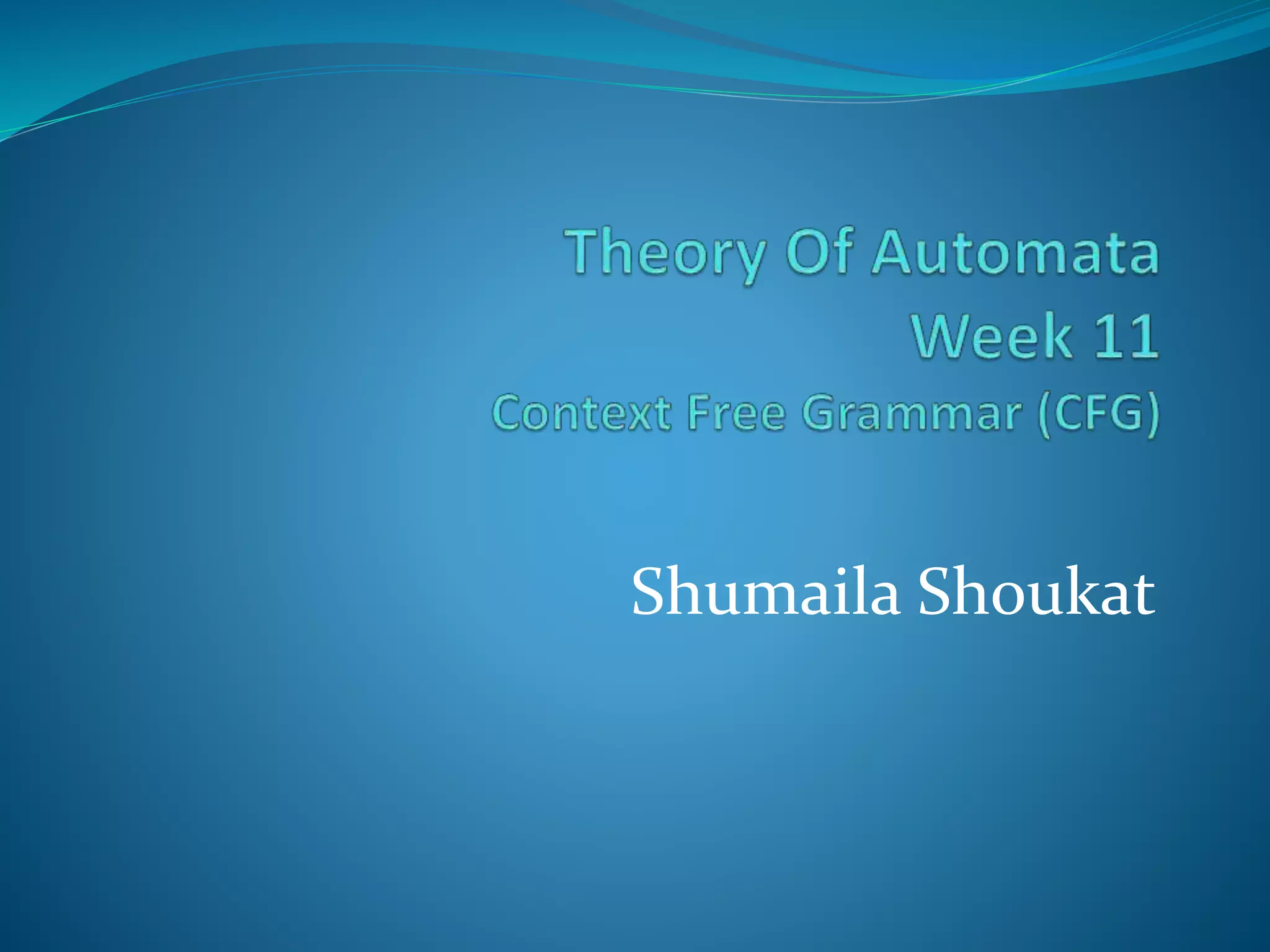 Theory Of Automata
Week 11
Context Free Grammar (CFG)

Shumaila Shoukat